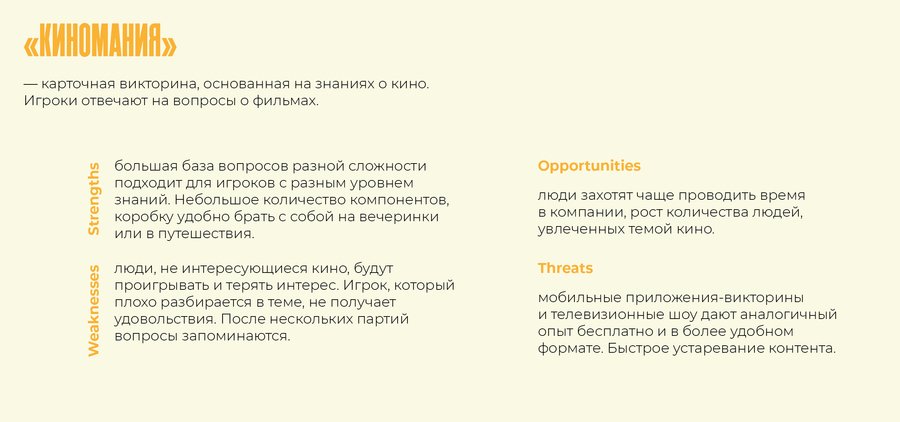 «КИНОМАНИЯ»

— карточная викторина, основанная на знаниях о кино. Игроки отвечают на вопросы о фильмах.

Strengths

большая база вопросов разной сложности подходит для игроков с разным уровнем знаний. Небольшое количество компонентов, коробку удобно брать с собой на вечеринки или в путешествия.

Weaknesses

люди, не интересующиеся кино, будут проигрывать и терять интерес. Игрок, который плохо разбирается в теме, не получает удовольствия. После нескольких партий вопросы запоминаются.

Opportunities

люди захотят чаще проводить время в компании, рост количества людей, увлеченных темой кино.

Threats

мобильные приложения-викторины и телевизионные шоу дают аналогичный опыт бесплатно и в более удобном формате. Быстрое устаревание контента.